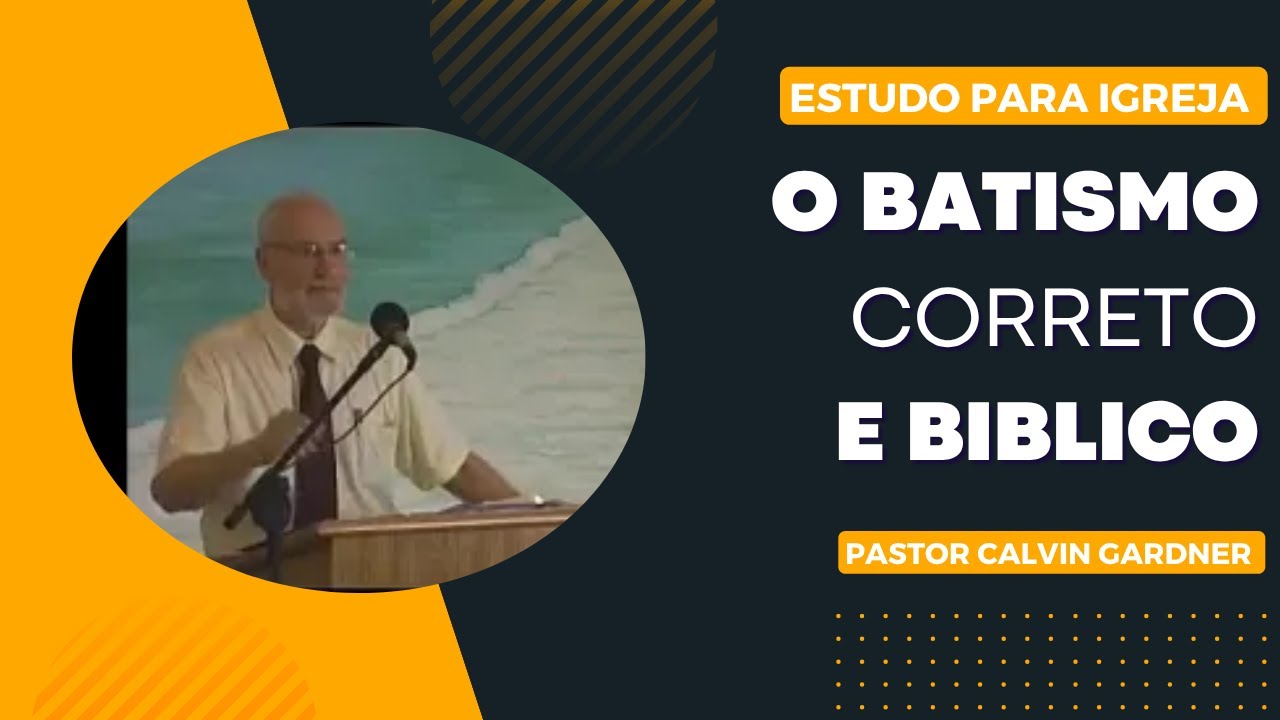 ESTUDO PARA IGREJA

O BATISMO
CORRETO
E BIBLICO

PASTOR CALVIN GARDNER